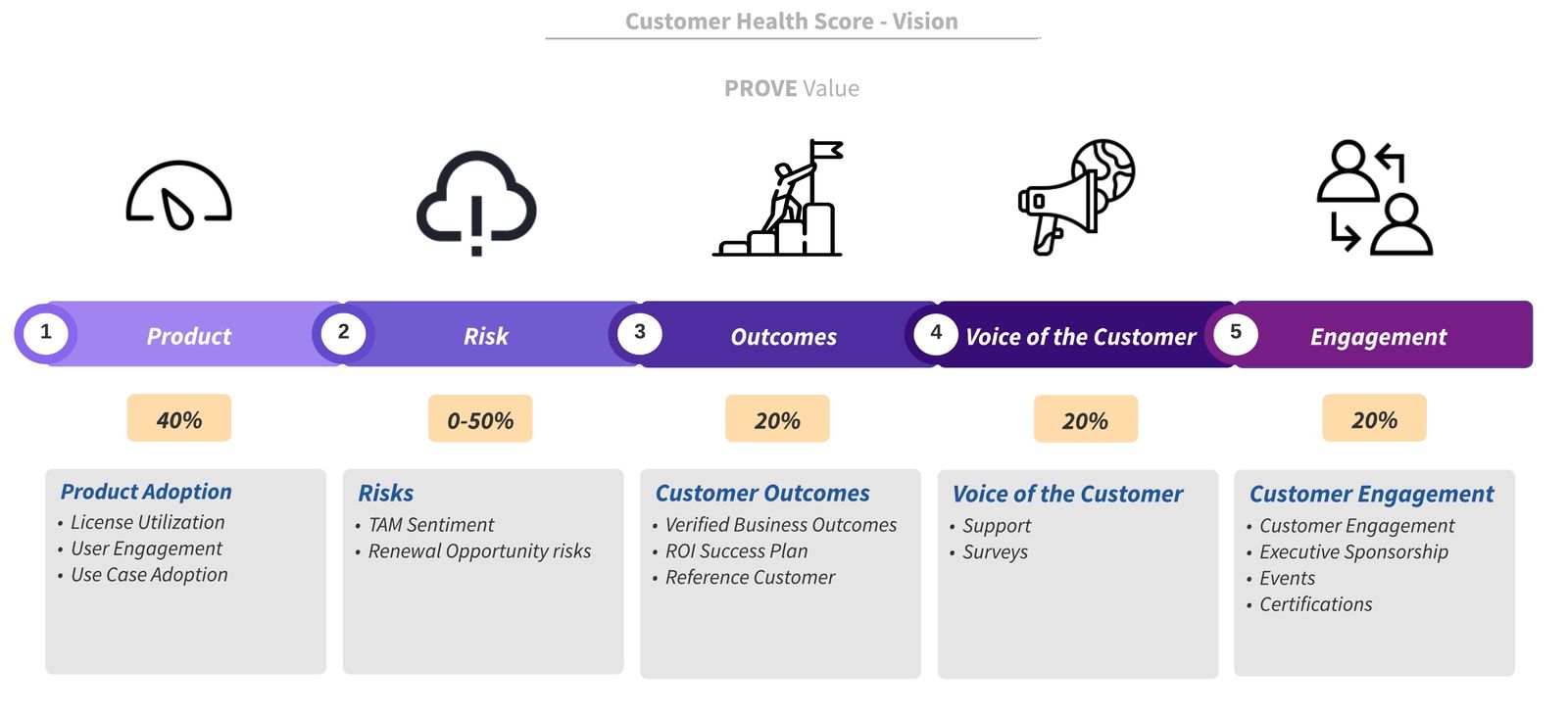 Customer Health Score - Vision

PROVE Value

1 Product

2 Risk

3 Outcomes

4 Voice of the Customer

5 Engagement

40%

0-50%

20%

20%

20%

Product Adoption
• License Utilization
• User Engagement
• Use Case Adoption

Risks
• TAM Sentiment
• Renewal Opportunity risks

Customer Outcomes
• Verified Business Outcomes
• ROI Success Plan
• Reference Customer

Voice of the Customer
• Support
• Surveys

Customer Engagement
• Customer Engagement
• Executive Sponsorship
• Events
• Certifications